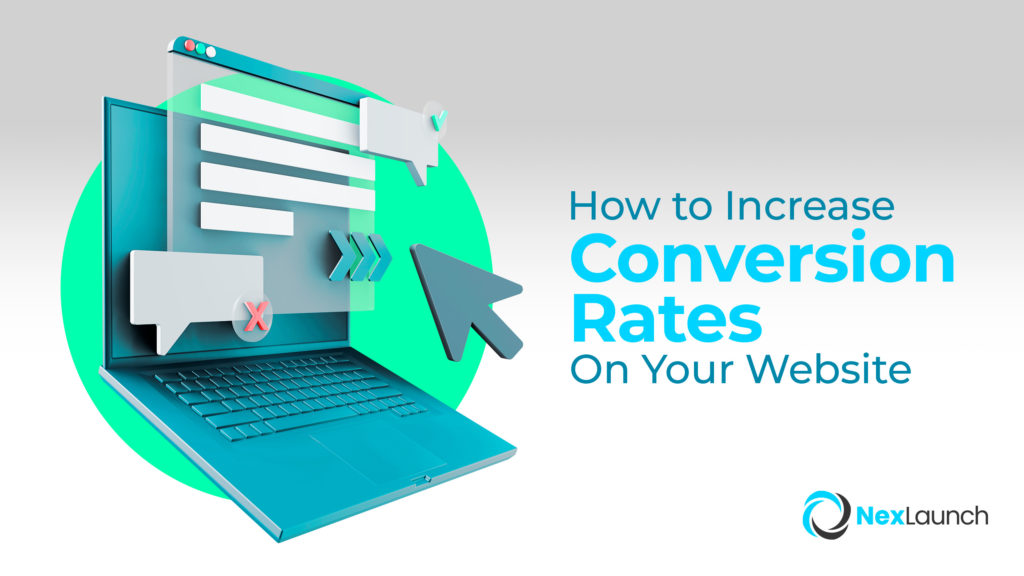 How to Increase
Conversion Rates
On Your Website

NexLaunch